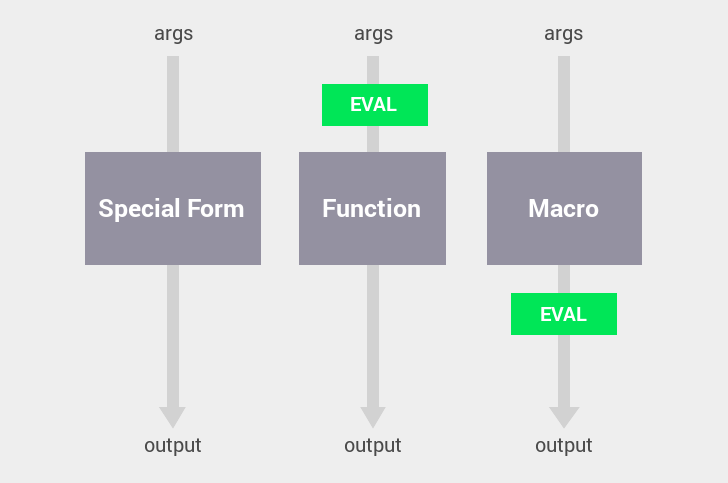 args

Special Form

output

args

EVAL

Function

output

args

Macro

EVAL

output